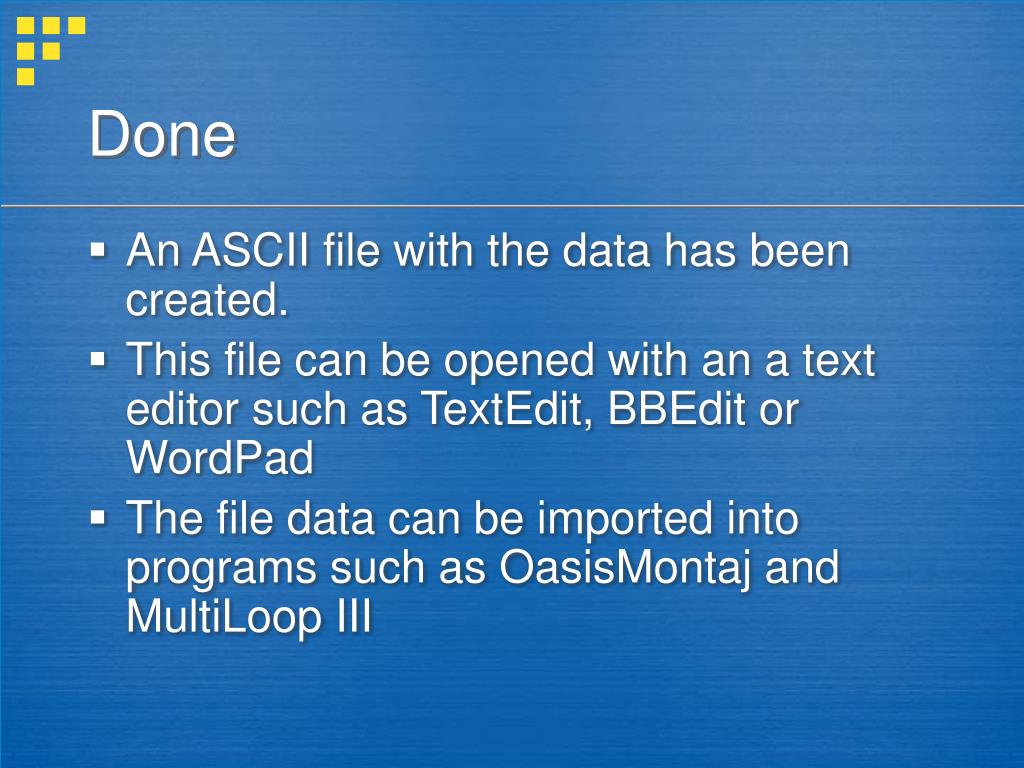 Done

▪ An ASCII file with the data has been created.
▪ This file can be opened with an a text editor such as TextEdit, BBEdit or WordPad
▪ The file data can be imported into programs such as OasisMontaj and MultiLoop III